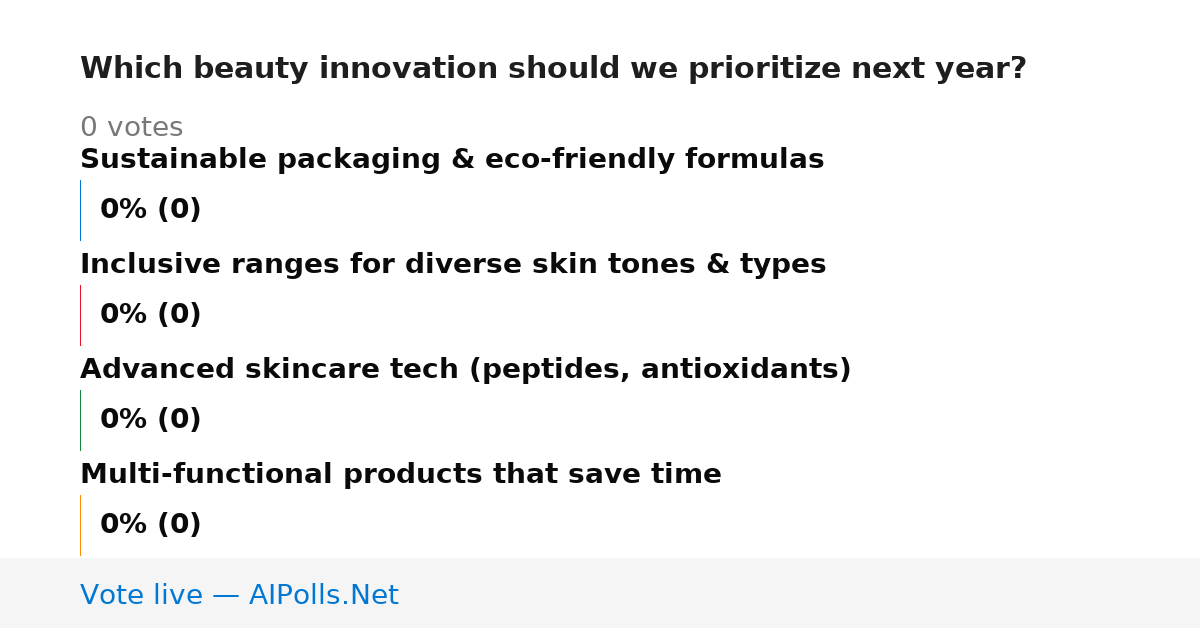 Which beauty innovation should we prioritize next year?

0 votes

Sustainable packaging & eco-friendly formulas

0% (0)

Inclusive ranges for diverse skin tones & types

0% (0)

Advanced skincare tech (peptides, antioxidants)

0% (0)

Multi-functional products that save time

0% (0)

Vote live — AIPolls.Net